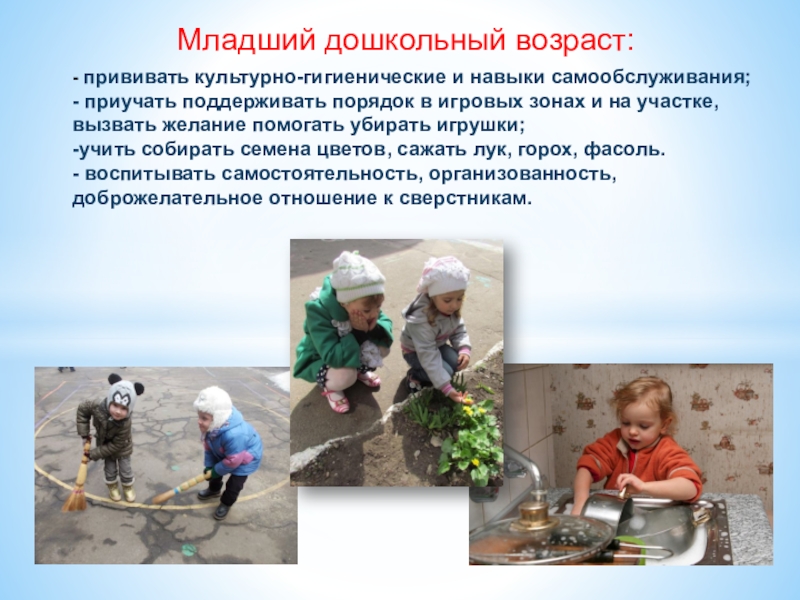 Младший дошкольный возраст:

- прививать культурно-гигиенические и навыки самообслуживания;
- приучать поддерживать порядок в игровых зонах и на участке, вызвать желание помогать убирать игрушки;
-учить собирать семена цветов, сажать лук, горох, фасоль.
- воспитывать самостоятельность, организованность, доброжелательное отношение к сверстникам.